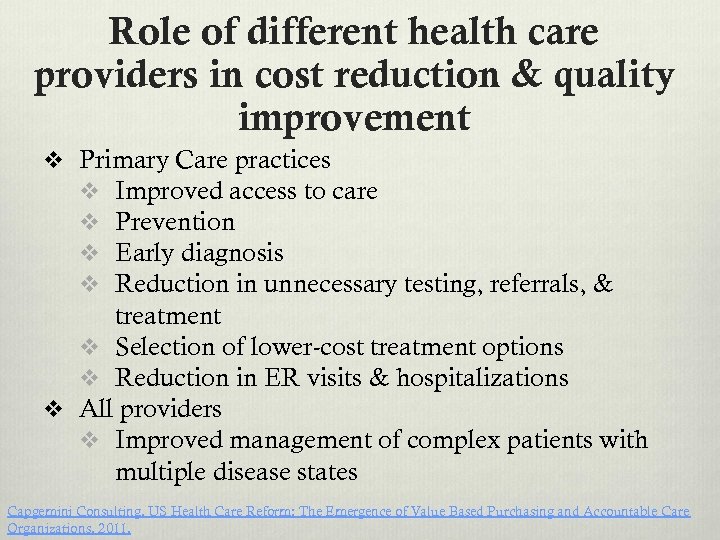 Role of different health care providers in cost reduction & quality improvement

❖ Primary Care practices
❖ Improved access to care
❖ Prevention
❖ Early diagnosis
❖ Reduction in unnecessary testing, referrals, & treatment
❖ Selection of lower-cost treatment options
❖ Reduction in ER visits & hospitalizations
❖ All providers
❖ Improved management of complex patients with multiple disease states

Capgemini Consulting. US Health Care Reform: The Emergence of Value Based Purchasing and Accountable Care Organizations. 2011.